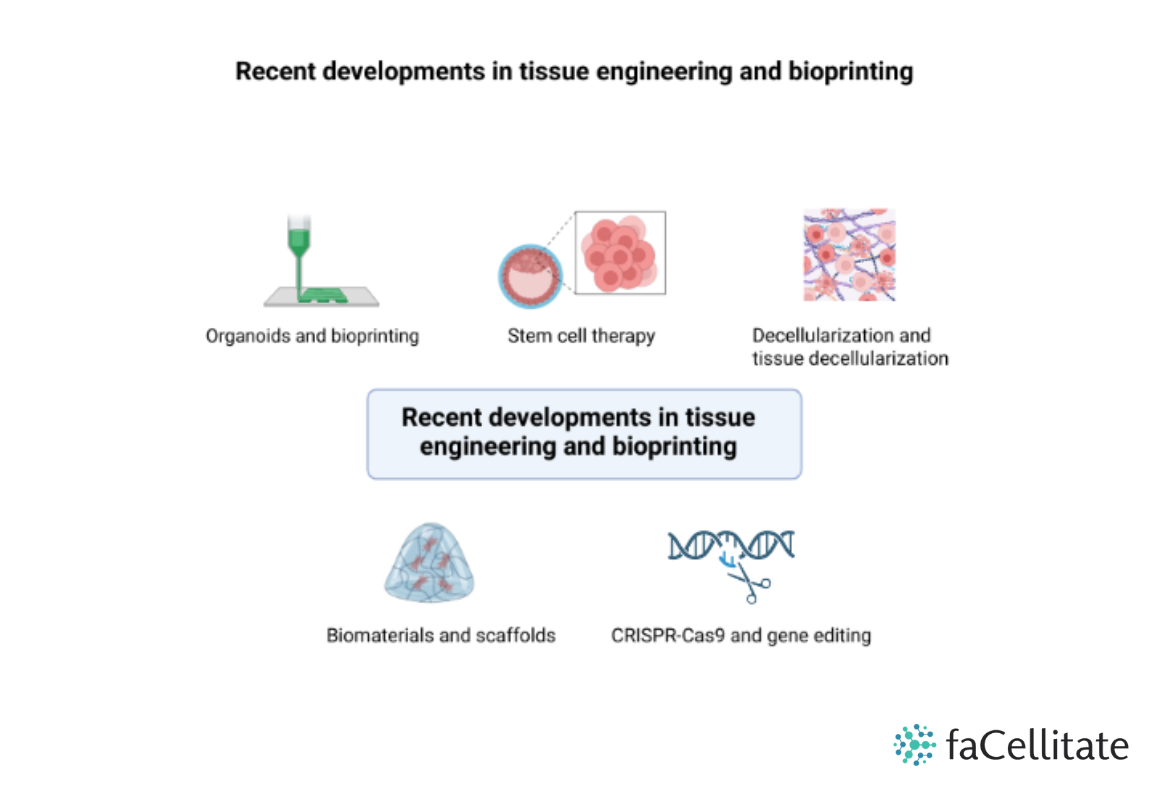 Recent developments in tissue engineering and bioprinting

Organoids and bioprinting

Stem cell therapy

Decellularization and tissue decellularization

Recent developments in tissue engineering and bioprinting

Biomaterials and scaffolds

CRISPR-Cas9 and gene editing

faCellitate